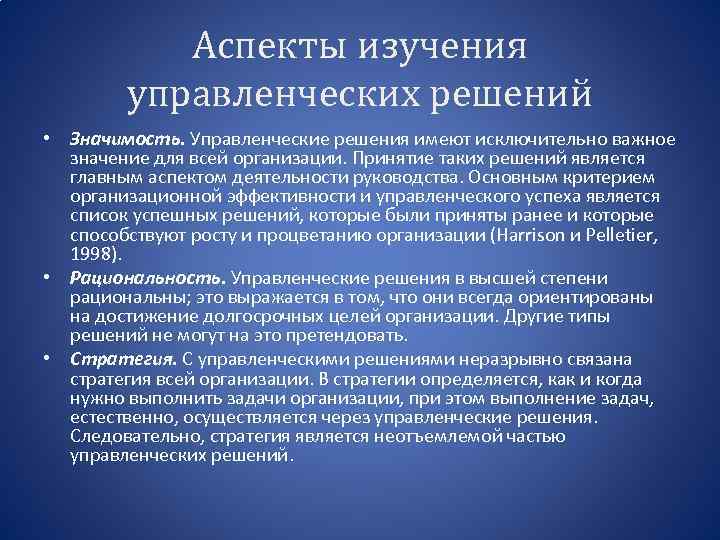 Аспекты изучения управленческих решений

• Значимость. Управленческие решения имеют исключительно важное значение для всей организации. Принятие таких решений является главным аспектом деятельности руководства. Основным критерием организационной эффективности и управленческого успеха является список успешных решений, которые были приняты ранее и которые способствуют росту и процветанию организации (Harrison и Pelletier, 1998).

• Рациональность. Управленческие решения в высшей степени рациональны; это выражается в том, что они всегда ориентированы на достижение долгосрочных целей организации. Другие типы решений не могут на это претендовать.

• Стратегия. С управленческими решениями неразрывно связана стратегия всей организации. В стратегии определяется, как и когда нужно выполнить задачи организации, при этом выполнение задач, естественно, осуществляется через управленческие решения. Следовательно, стратегия является неотъемлемой частью управленческих решений.